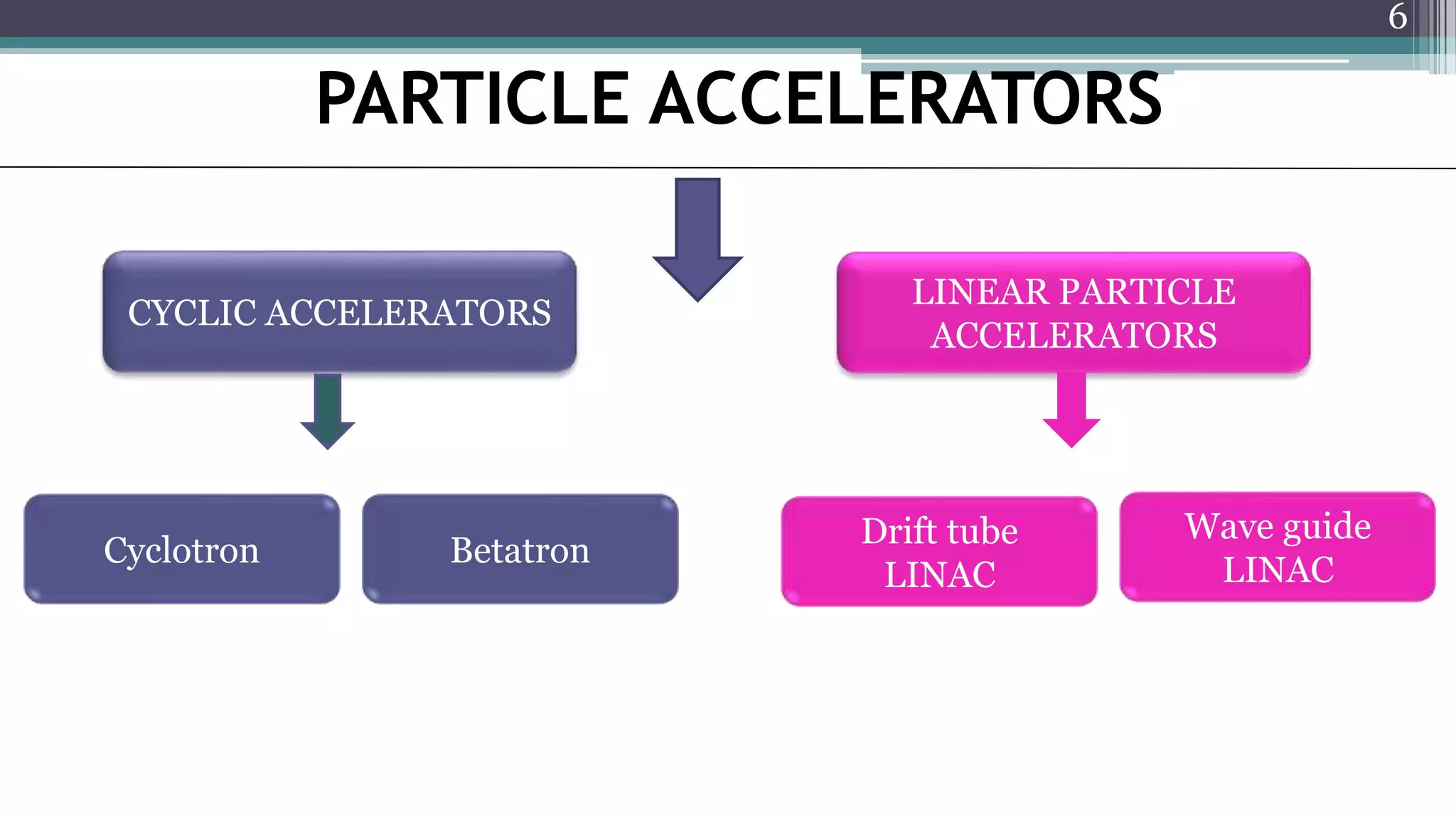 6

PARTICLE ACCELERATORS

CYCLIC ACCELERATORS

LINEAR PARTICLE ACCELERATORS

Cyclotron

Betatron

Drift tube LINAC

Wave guide LINAC